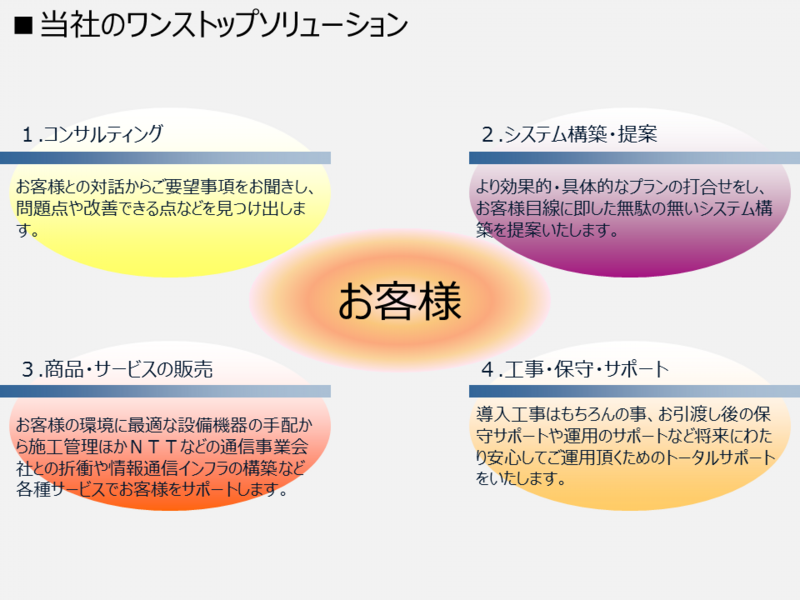 ■当社のワンストップソリューション

１.コンサルティング

お客様との対話からご要望事項をお聞きし、問題点や改善できる点などを見つけ出します。

２.システム構築・提案

より効果的・具体的なプランの打合せをし、お客様目線に即した無駄の無いシステム構築を提案いたします。

お客様

３.商品・サービスの販売

お客様の環境に最適な設備機器の手配から施工管理ほかＮＴＴなどの通信事業会社との折衝や情報通信インフラの構築など各種サービスでお客様をサポートします。

４.工事・保守・サポート

導入工事はもちろんの事、お引渡し後の保守サポートや運用のサポートなど将来にわたり安心してご運用頂くためのトータルサポートをいたします。